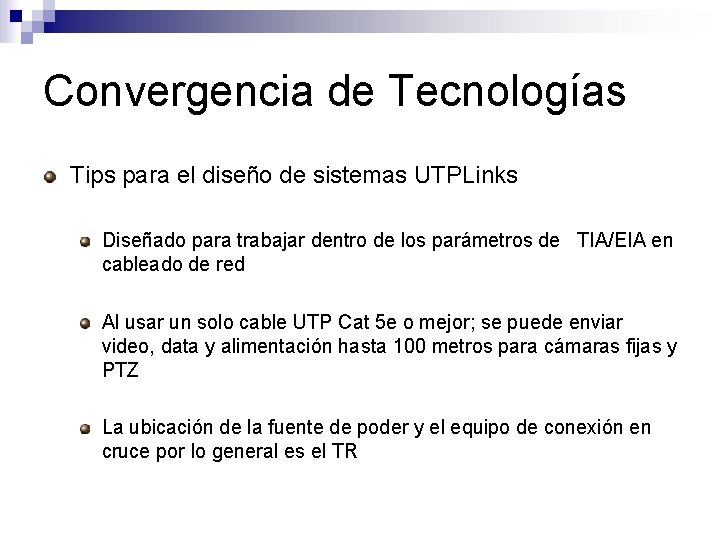 Convergencia de Tecnologías

Tips para el diseño de sistemas UTPLinks

Diseñado para trabajar dentro de los parámetros de TIA/EIA en cableado de red

Al usar un solo cable UTP Cat 5e o mejor; se puede enviar video, data y alimentación hasta 100 metros para cámaras fijas y PTZ

La ubicación de la fuente de poder y el equipo de conexión en cruce por lo general es el TR